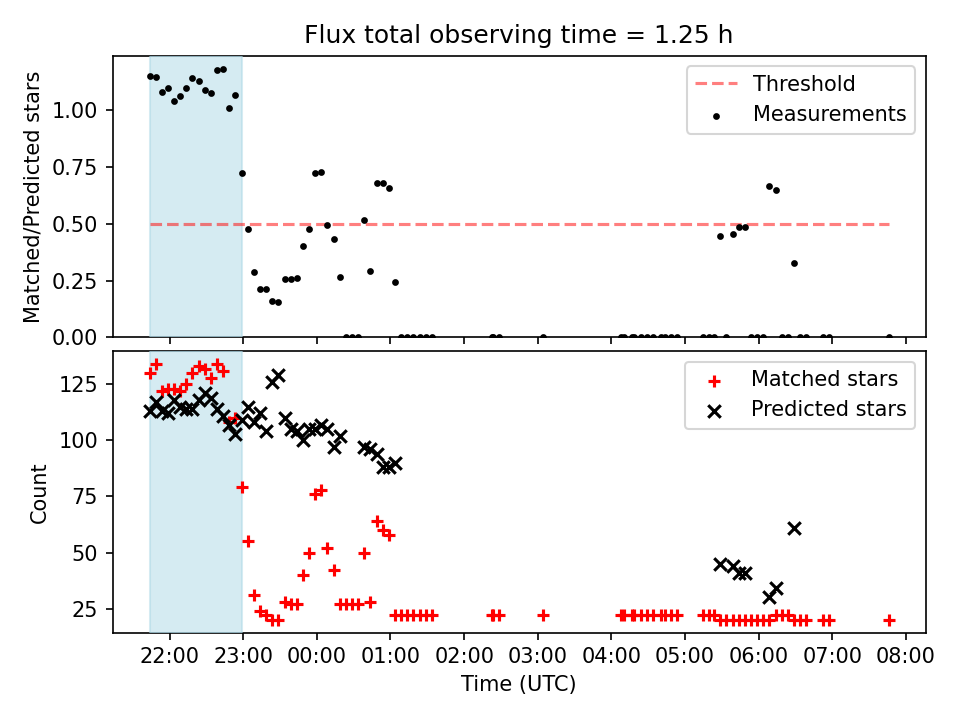 Flux total observing time = 1.25 h

Matched/Predicted stars

1.00
0.75
0.50
0.25
0.00

Threshold
Measurements

Count

125
100
75
50
25

Matched stars
Predicted stars

22:00 23:00 00:00 01:00 02:00 03:00 04:00 05:00 06:00 07:00 08:00

Time (UTC)